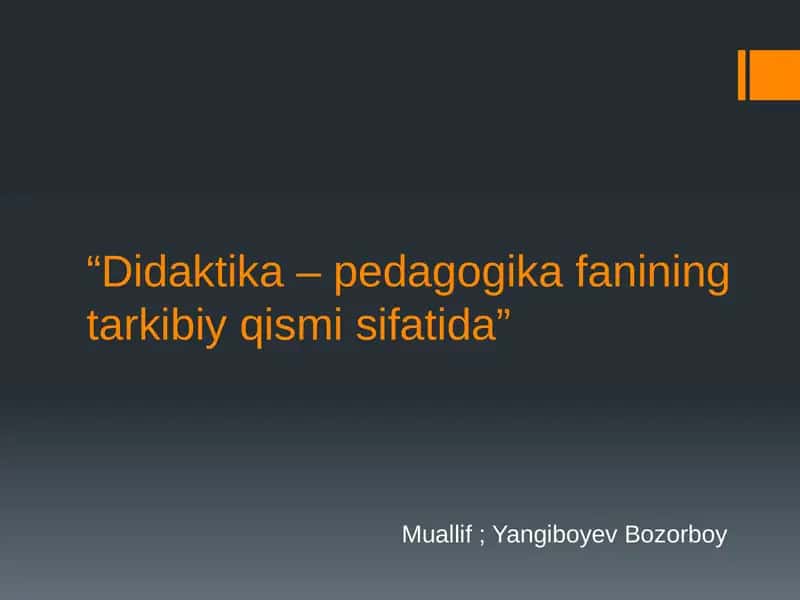 “Didaktika – pedagogika fanining tarkibiy qismi sifatida”

Muallif ; Yangiboyev Bozorboy